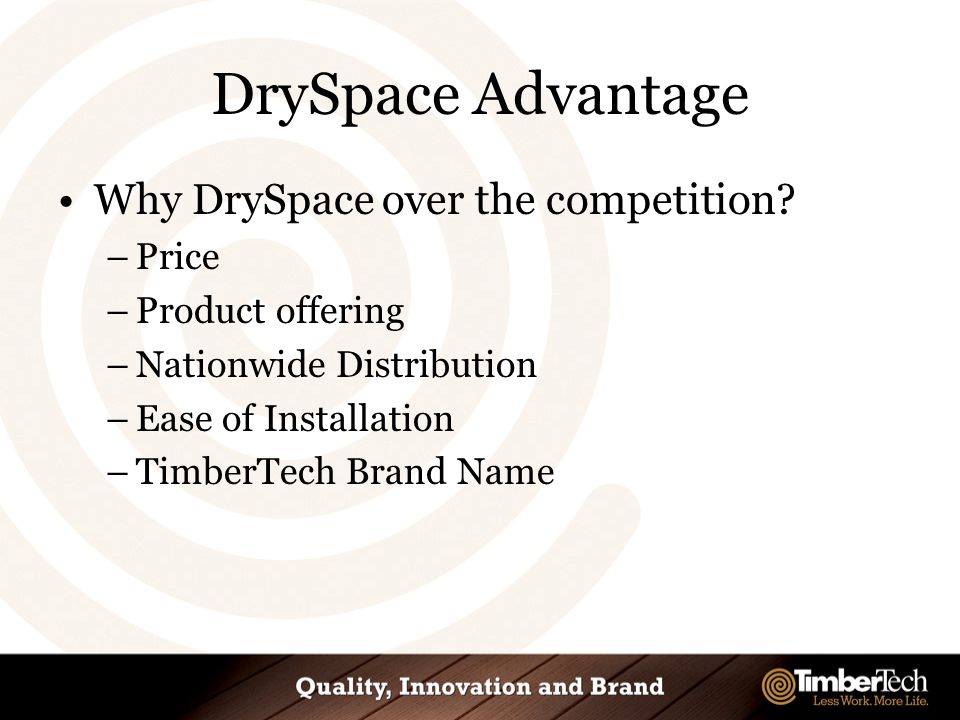 DrySpace Advantage

• Why DrySpace over the competition?
– Price
– Product offering
– Nationwide Distribution
– Ease of Installation
– TimberTech Brand Name

Quality, Innovation and Brand

TimberTech
Less Work. More Life.